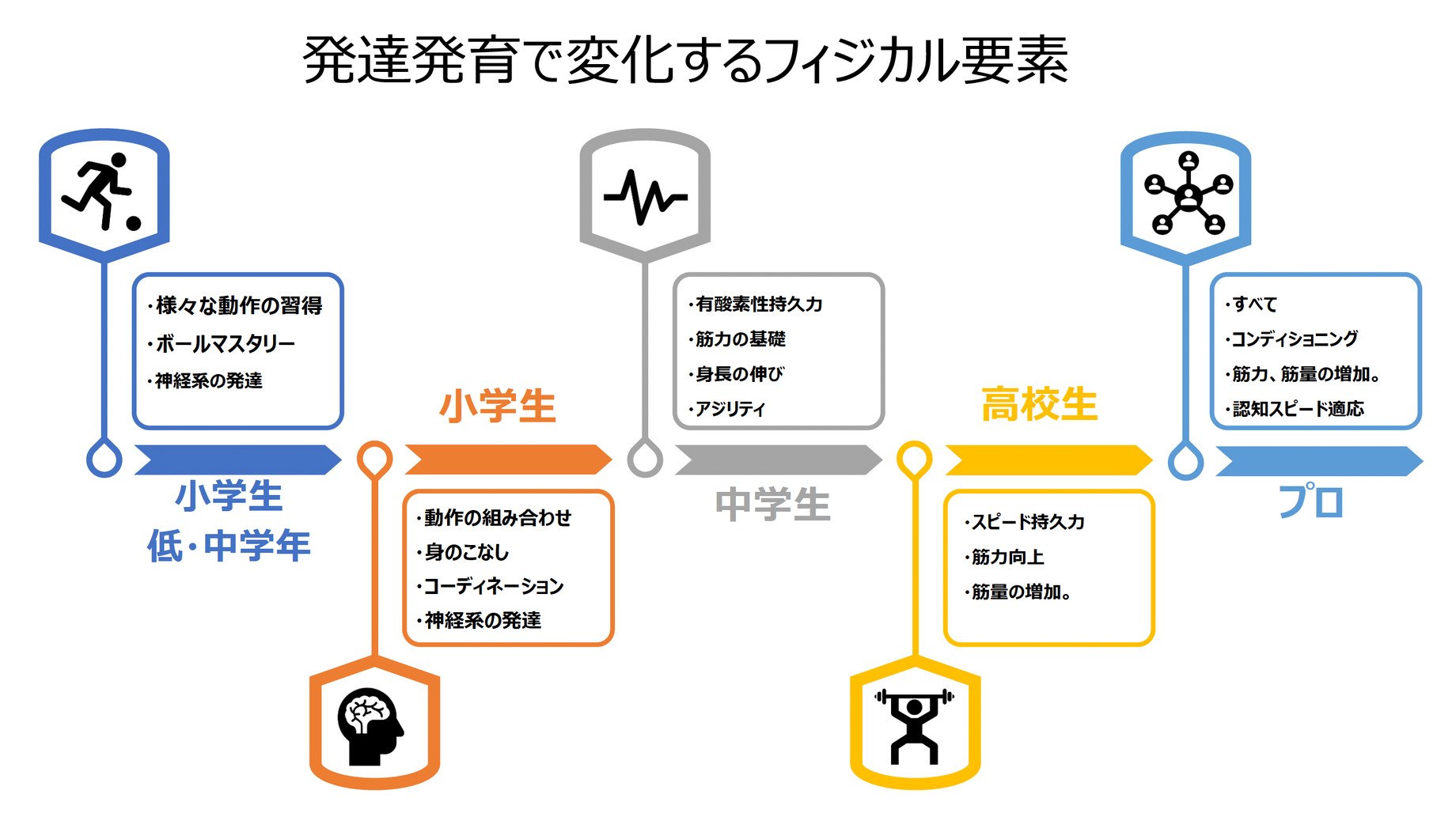 発達発育で変化するフィジカル要素

・様々な動作の習得
・ボールマスタリー
・神経系の発達

小学生
低・中学年

小学生

・動作の組み合わせ
・身のこなし
・コーディネーション
・神経系の発達

・有酸素性持久力
・筋力の基礎
・身長の伸び
・アジリティ

中学生

高校生

・スピード持久力
・筋力向上
・筋量の増加。

・すべて
・コンディショニング
・筋力、筋量の増加。
・認知スピード適応

プロ